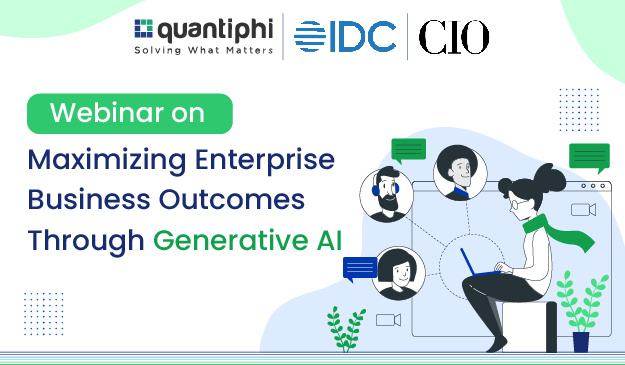 quantiphi
Solving What Matters
IDC
CIO

Webinar on

Maximizing Enterprise Business Outcomes Through Generative AI